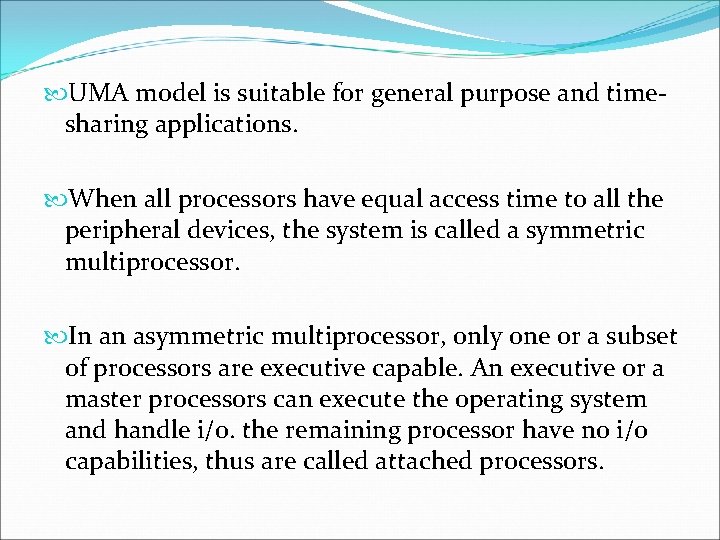 UMA model is suitable for general purpose and time-sharing applications.

When all processors have equal access time to all the peripheral devices, the system is called a symmetric multiprocessor.

In an asymmetric multiprocessor, only one or a subset of processors are executive capable. An executive or a master processors can execute the operating system and handle i/o. the remaining processor have no i/o capabilities, thus are called attached processors.